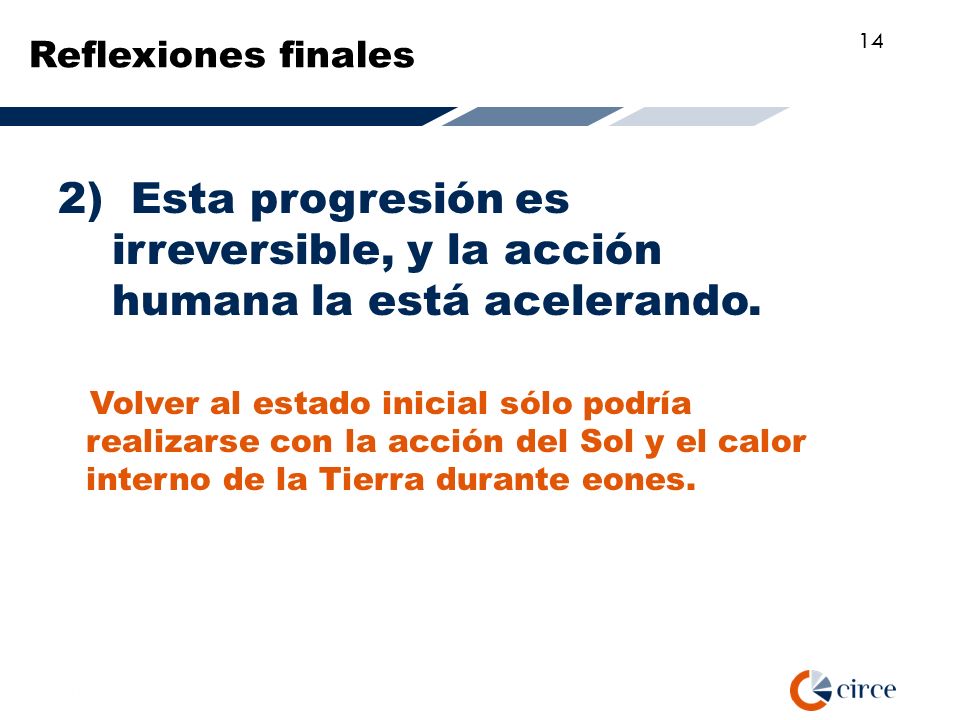 Reflexiones finales

14

2) Esta progresión es irreversible, y la acción humana la está acelerando.

Volver al estado inicial sólo podría realizarse con la acción del Sol y el calor interno de la Tierra durante eones.

circe